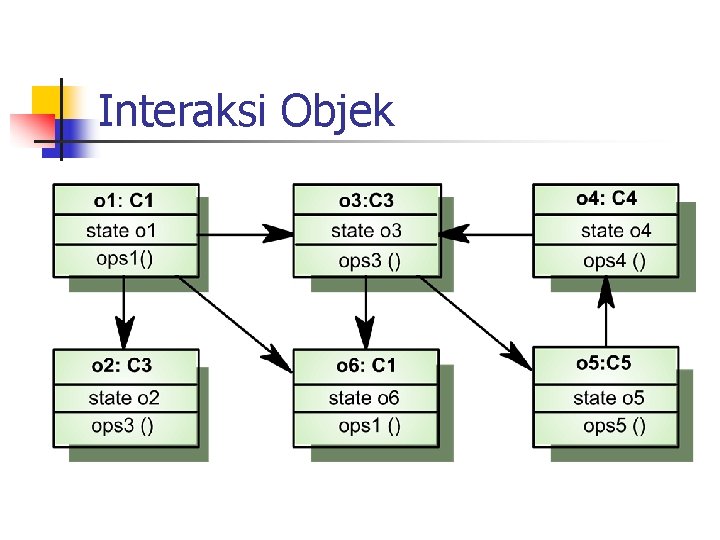 Interaksi Objek

o1: C1
state o1
ops1()

o3:C3
state o3
ops3 ()

o4: C4
state o4
ops4 ()

o2: C3
state o2
ops3 ()

o6: C1
state o6
ops1 ()

o5:C5
state o5
ops5 ()